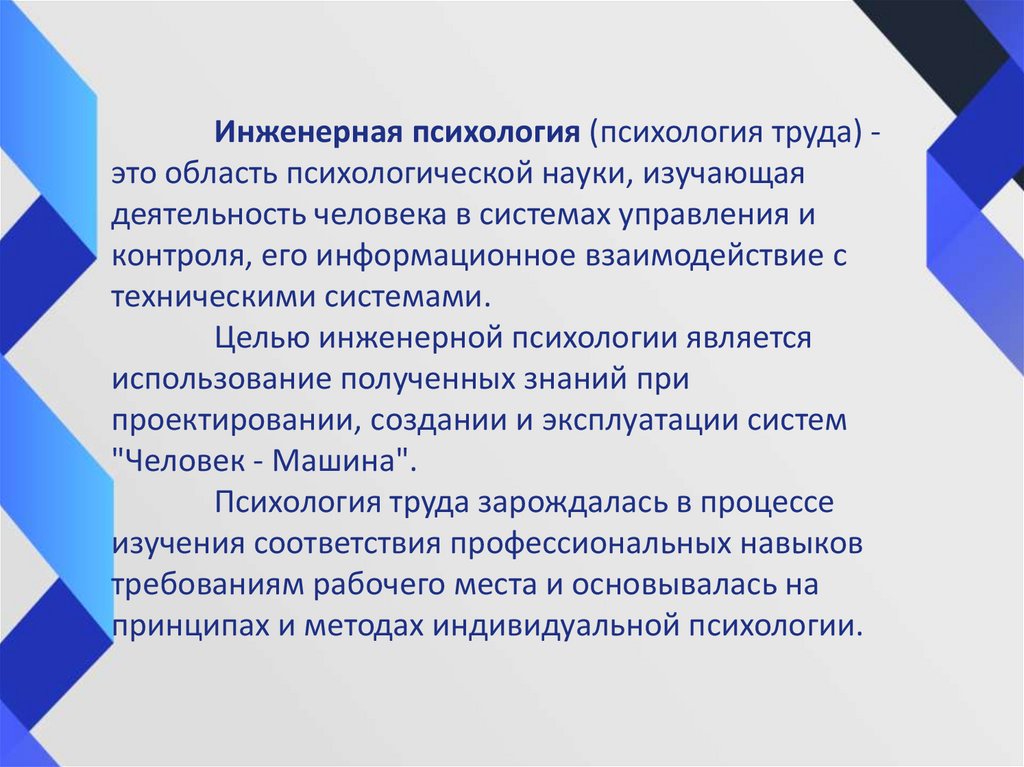 Инженерная психология (психология труда) - это область психологической науки, изучающая деятельность человека в системах управления и контроля, его информационное взаимодействие с техническими системами.

Целью инженерной психологии является использование полученных знаний при проектировании, создании и эксплуатации систем "Человек - Машина".

Психология труда зарождалась в процессе изучения соответствия профессиональных навыков требованиям рабочего места и основывалась на принципах и методах индивидуальной психологии.